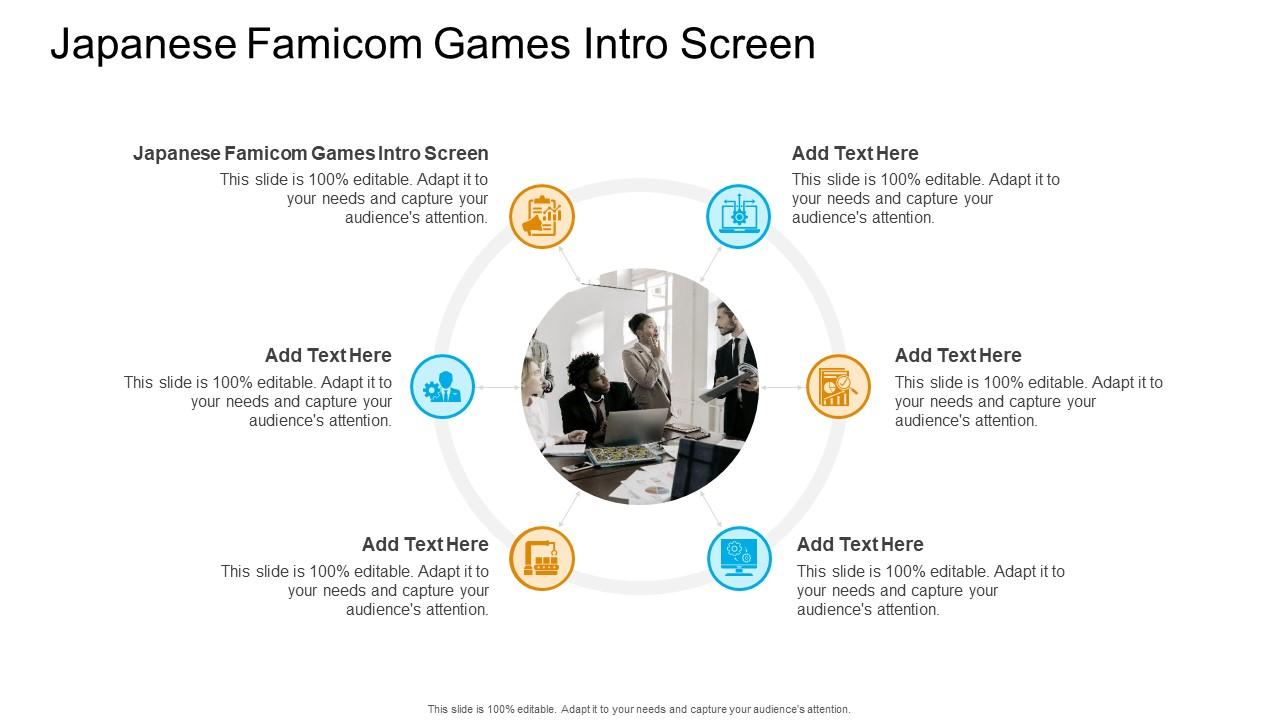 Japanese Famicom Games Intro Screen

Japanese Famicom Games Intro Screen
This slide is 100% editable. Adapt it to your needs and capture your audience's attention.

Add Text Here
This slide is 100% editable. Adapt it to your needs and capture your audience's attention.

Add Text Here
This slide is 100% editable. Adapt it to your needs and capture your audience's attention.

Add Text Here
This slide is 100% editable. Adapt it to your needs and capture your audience's attention.

Add Text Here
This slide is 100% editable. Adapt it to your needs and capture your audience's attention.

Add Text Here
This slide is 100% editable. Adapt it to your needs and capture your audience's attention.

This slide is 100% editable. Adapt it to your needs and capture your audience's attention.